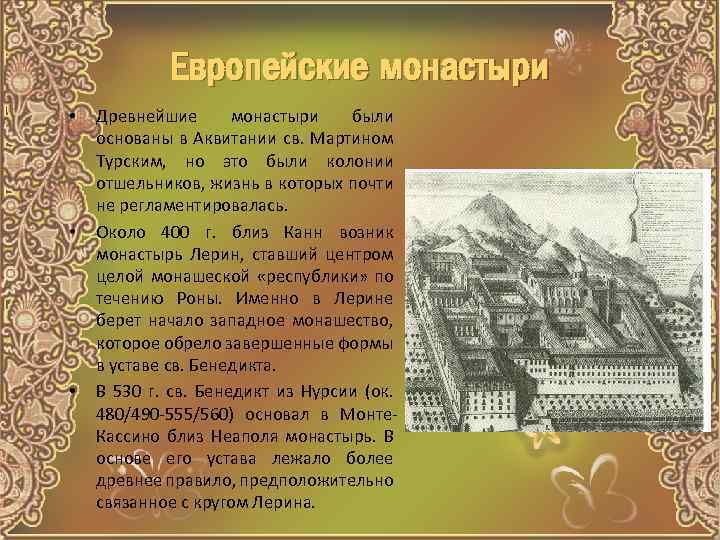 Европейские монастыри

• Древнейшие монастыри были основаны в Аквитании св. Мартином Турским, но это были колонии отшельников, жизнь в которых почти не регламентировалась.

• Около 400 г. близ Канн возник монастырь Лерин, ставший центром целой монашеской «республики» по течению Роны. Именно в Лерине берет начало западное монашество, которое обрело завершенные формы в уставе св. Бенедикта.

• В 530 г. св. Бенедикт из Нурсии (ок. 480/490-555/560) основал в Монте-Кассино близ Неаполя монастырь. В основе его устава лежало более древнее правило, предположительно связанное с кругом Лерина.